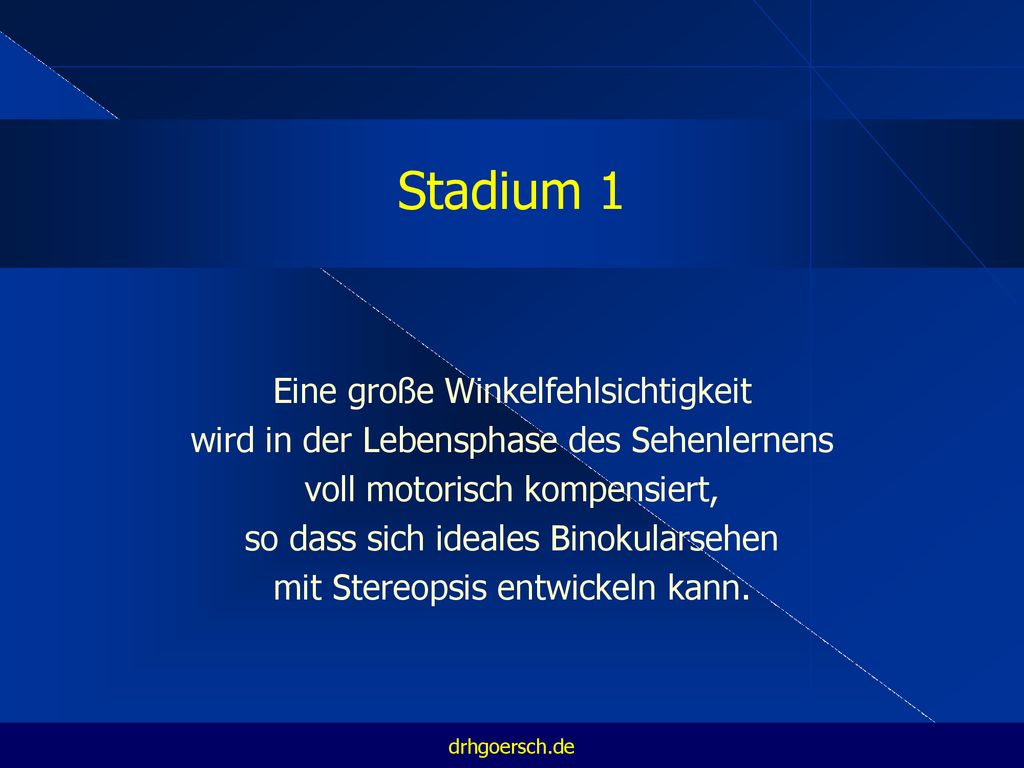 Stadium 1

Eine große Winkelfehlsichtigkeit wird in der Lebensphase des Sehenlernens voll motorisch kompensiert, so dass sich ideales Binokularsehen mit Stereopsis entwickeln kann.

drhgoersch.de